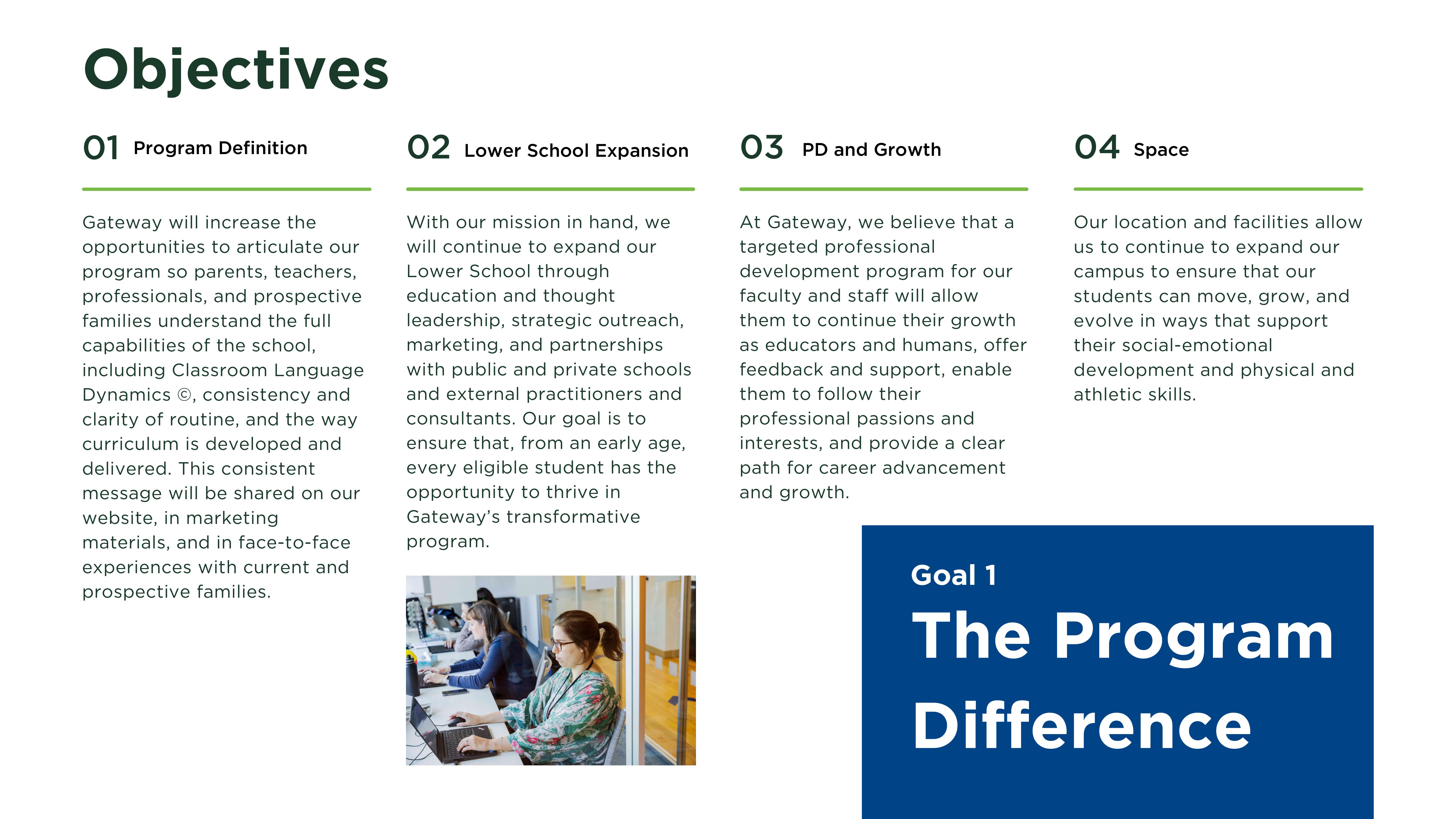 Objectives

01 Program Definition

Gateway will increase the opportunities to articulate our program so parents, teachers, professionals, and prospective families understand the full capabilities of the school, including Classroom Language Dynamics ©, consistency and clarity of routine, and the way curriculum is developed and delivered. This consistent message will be shared on our website, in marketing materials, and in face-to-face experiences with current and prospective families.

02 Lower School Expansion

With our mission in hand, we will continue to expand our Lower School through education and thought leadership, strategic outreach, marketing, and partnerships with public and private schools and external practitioners and consultants. Our goal is to ensure that, from an early age, every eligible student has the opportunity to thrive in Gateway's transformative program.

03 PD and Growth

At Gateway, we believe that a targeted professional development program for our faculty and staff will allow them to continue their growth as educators and humans, offer feedback and support, enable them to follow their professional passions and interests, and provide a clear path for career advancement and growth.

04 Space

Our location and facilities allow us to continue to expand our campus to ensure that our students can move, grow, and evolve in ways that support their social-emotional development and physical and athletic skills.

Goal 1
The Program Difference